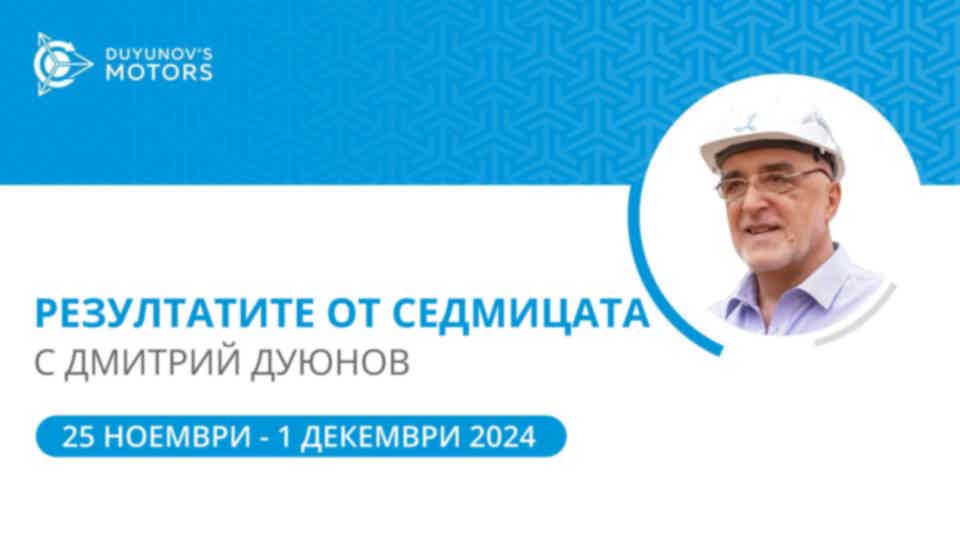 DUYUNOV'S
MOTORS

РЕЗУЛТАТИТЕ ОТ СЕДМИЦАТА
С ДМИТРИЙ ДУЮНОВ

25 НОЕМВРИ - 1 ДЕКЕМВРИ 2024